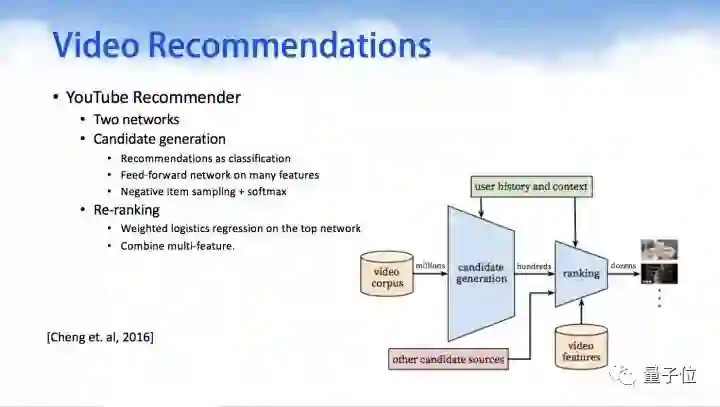 Video Recommendations

• YouTube Recommender
  • Two networks
  • Candidate generation
    • Recommendations as classification
    • Feed-forward network on many features
    • Negative item sampling + softmax
  • Re-ranking
    • Weighted logistics regression on the top network
    • Combine multi-feature.

[Cheng et. al, 2016]

user history and context

video corpus

millions

candidate generation

hundreds

ranking

dozens

other candidate sources

video features

量子位